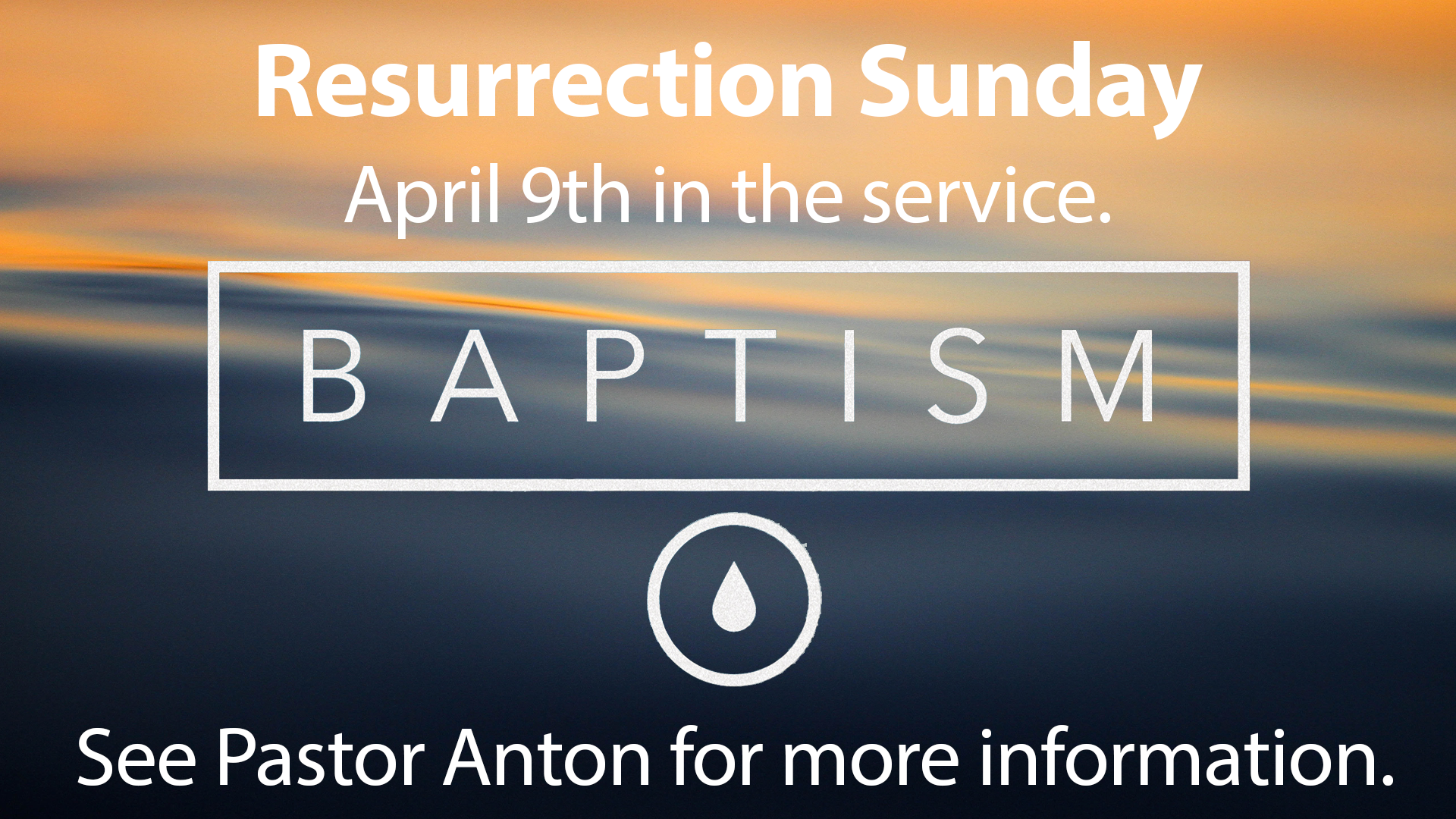 Resurrection Sunday

April 9th in the service.

BAPTISM

See Pastor Anton for more information.